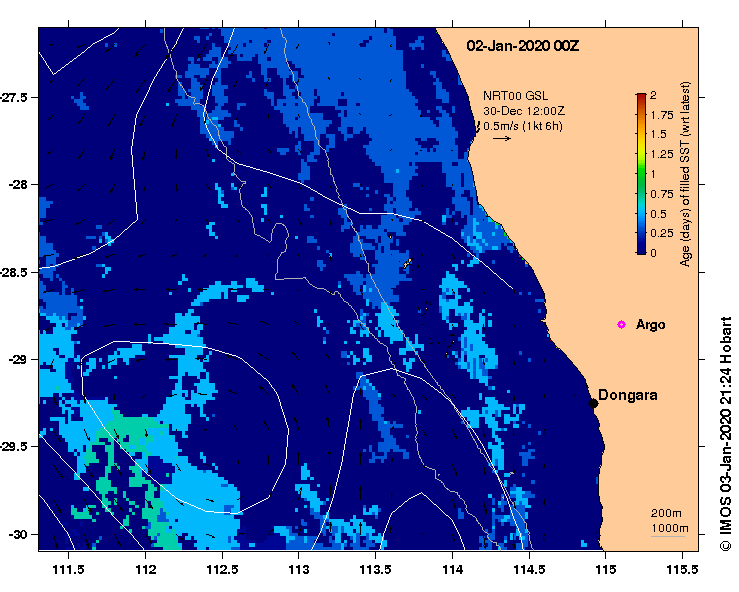 02-Jan-2020 00Z

NRT00 GSL
30-Dec 12:00Z
0.5m/s (1kt 6h)

2
1.75
1.5
1.25
1
0.75
0.5
0.25
0
Age (days) of filled SST (wrt latest)

Argo

Dongara

200m
1000m

-27.5
-28
-28.5
-29
-29.5
-30

111.5
112
112.5
113
113.5
114
114.5
115
115.5

© IMOS 03-Jan-2020 21:24 Hobart